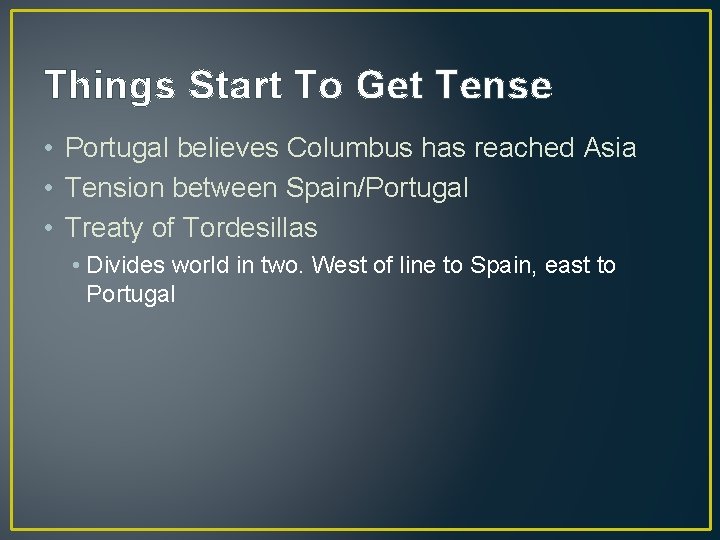 Things Start To Get Tense

• Portugal believes Columbus has reached Asia
• Tension between Spain/Portugal
• Treaty of Tordesillas
  • Divides world in two. West of line to Spain, east to Portugal